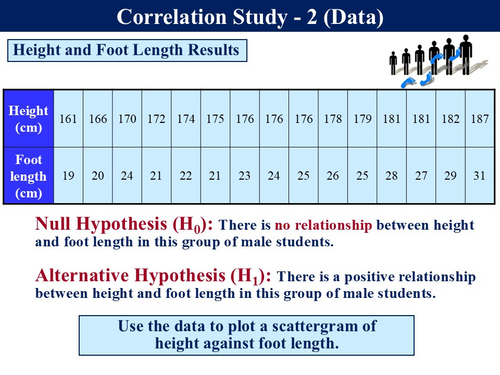 Correlation Study - 2 (Data)

Height and Foot Length Results

| Height (cm) | 161 | 166 | 170 | 172 | 174 | 175 | 176 | 176 | 176 | 178 | 179 | 181 | 181 | 182 | 187 |
|---|---|---|---|---|---|---|---|---|---|---|---|---|---|---|---|
| Foot length (cm) | 19 | 20 | 24 | 21 | 22 | 21 | 23 | 24 | 25 | 26 | 25 | 28 | 27 | 29 | 31 |

Null Hypothesis ($H_0$): There is no relationship between height and foot length in this group of male students.

Alternative Hypothesis ($H_1$): There is a positive relationship between height and foot length in this group of male students.

Use the data to plot a scattergram of height against foot length.